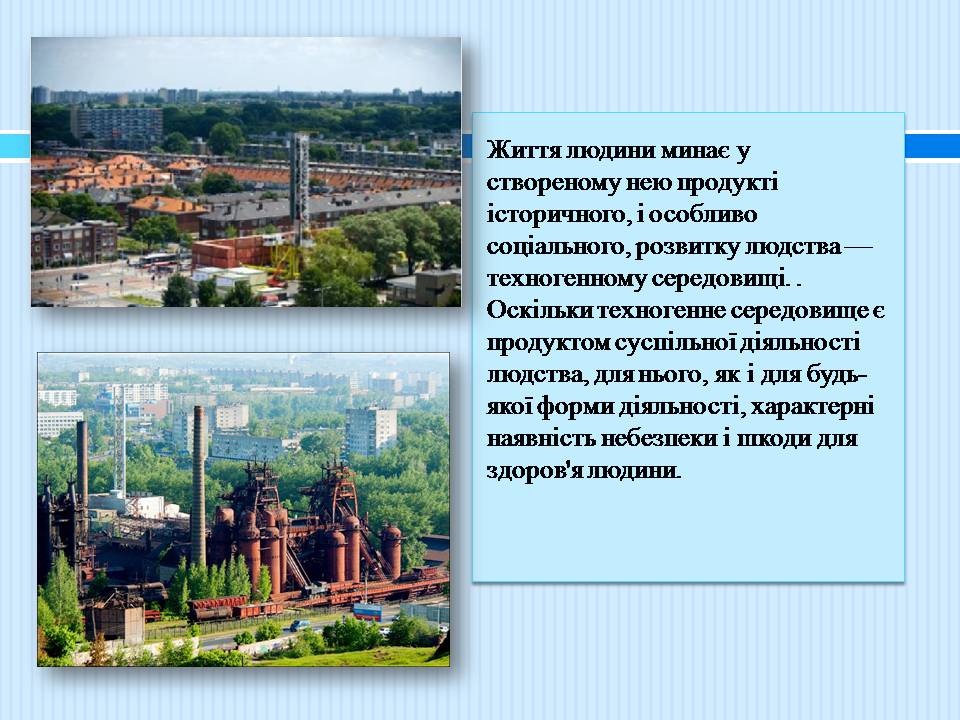 Життя людини минає у створеному нею продукті історичного, і особливо соціального, розвитку людства — техногенному середовищі. . Оскільки техногенне середовище є продуктом суспільної діяльності людства, для нього, як і для будь-якої форми діяльності, характерні наявність небезпеки і шкоди для здоров'я людини.